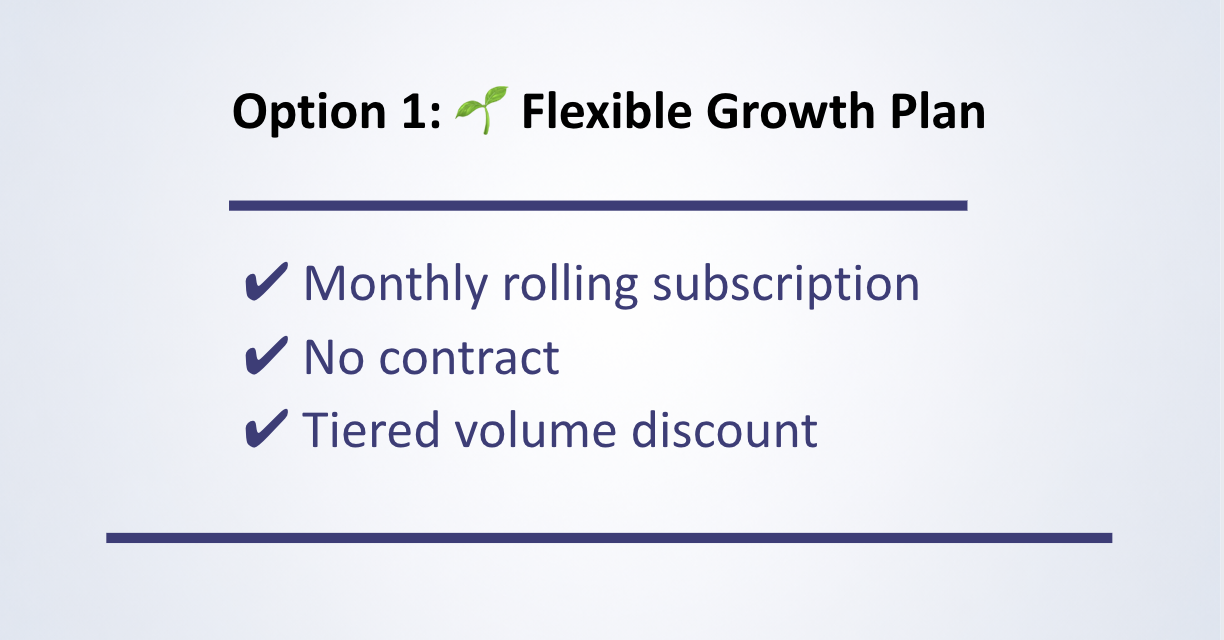 Option 1: 🌱 Flexible Growth Plan

✔ Monthly rolling subscription
✔ No contract
✔ Tiered volume discount